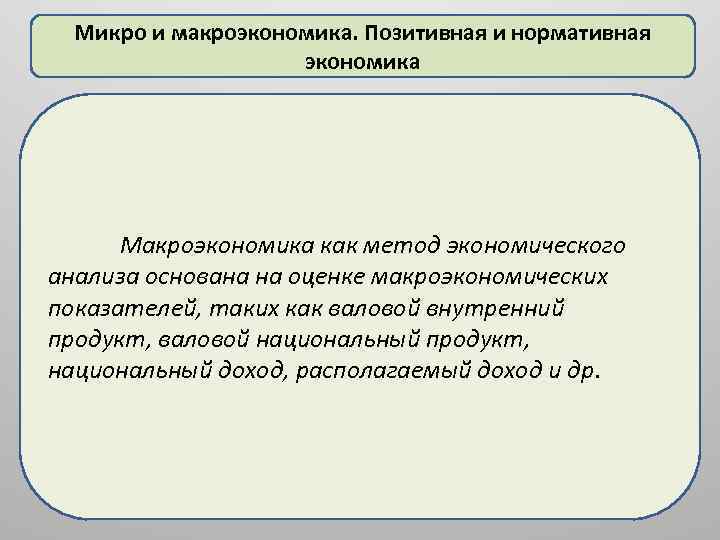 Микро и макроэкономика. Позитивная и нормативная экономика

Макроэкономика как метод экономического анализа основана на оценке макроэкономических показателей, таких как валовой внутренний продукт, валовой национальный продукт, национальный доход, располагаемый доход и др.